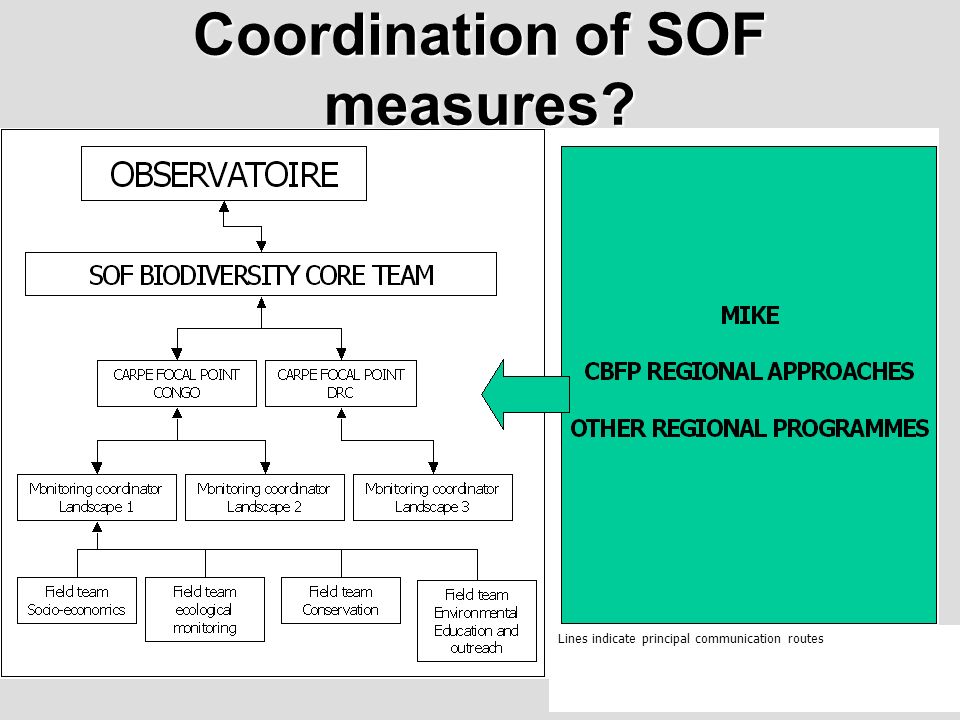 Coordination of SOF measures?

OBSERVATOIRE

SOF BIODIVERSITY CORE TEAM

CARPE FOCAL POINT CONGO

CARPE FOCAL POINT DRC

Monitoring coordinator Landscape 1

Monitoring coordinator Landscape 2

Monitoring coordinator Landscape 3

Field team Socio-economics

Field team ecological monitoring

Field team Conservation

Field team Environmental Education and outreach

MIKE

CBFP REGIONAL APPROACHES

OTHER REGIONAL PROGRAMMES

Lines indicate principal communication routes